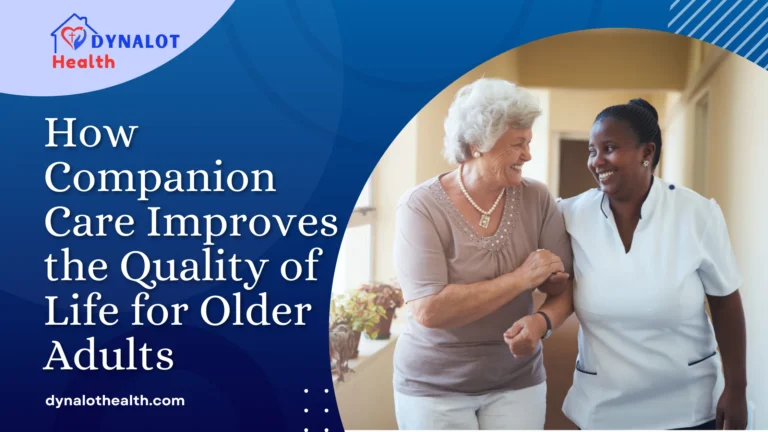 DYNALOT
Health

How Companion Care Improves the Quality of Life for Older Adults

dynalothealth.com